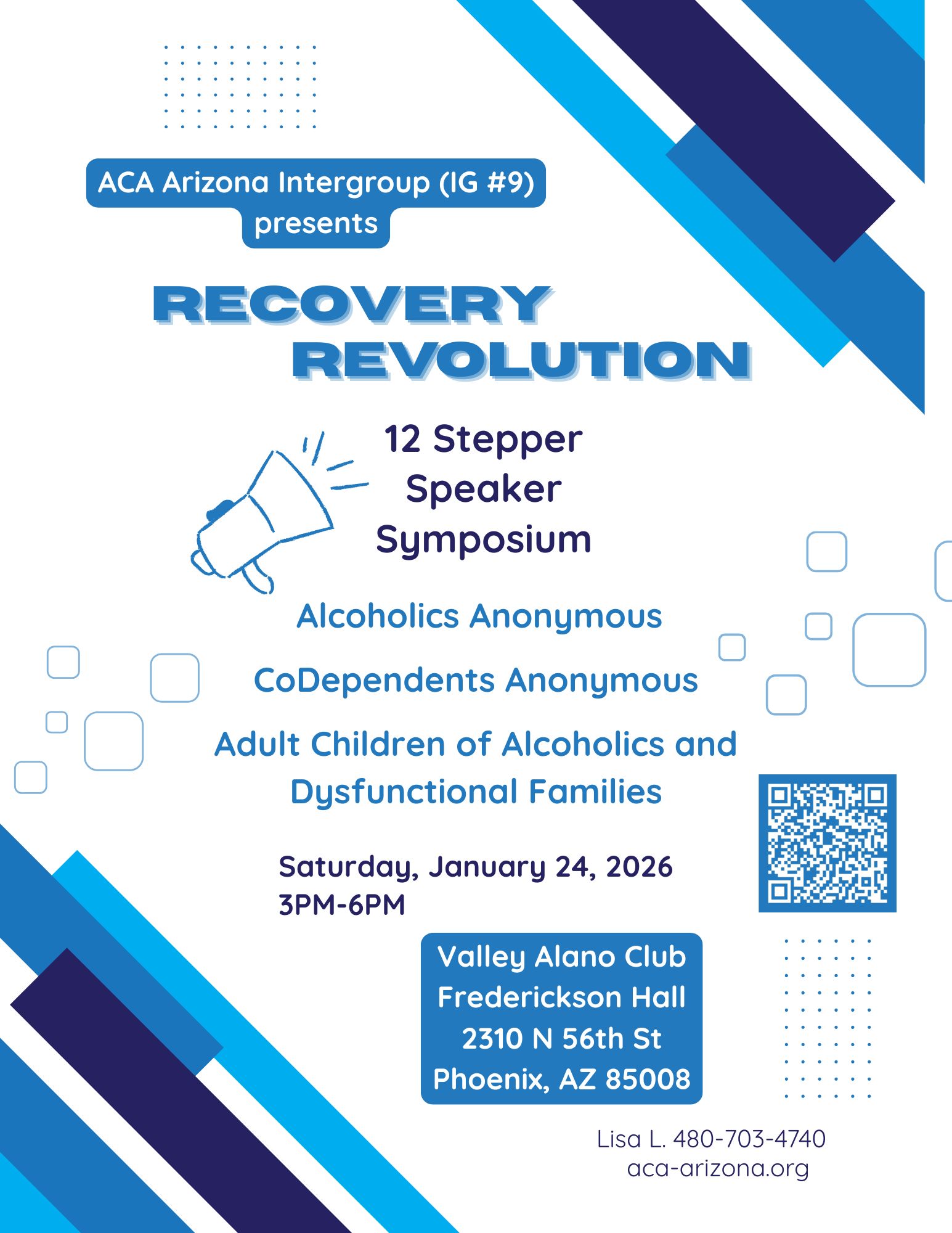 ACA Arizona Intergroup (IG #9) presents

RECOVERY REVOLUTION

12 Stepper Speaker Symposium

Alcoholics Anonymous

CoDependents Anonymous

Adult Children of Alcoholics and Dysfunctional Families

Saturday, January 24, 2026
3PM-6PM

Valley Alano Club
Frederickson Hall
2310 N 56th St
Phoenix, AZ 85008

Lisa L. 480-703-4740
aca-arizona.org